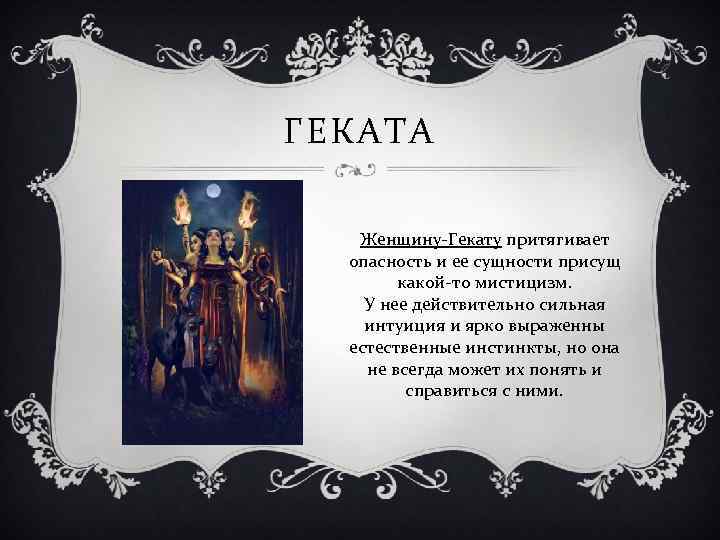 ГЕКАТА

Женщину-Гекату притягивает опасность и ее сущности присущ какой-то мистицизм. У нее действительно сильная интуиция и ярко выраженны естественные инстинкты, но она не всегда может их понять и справиться с ними.